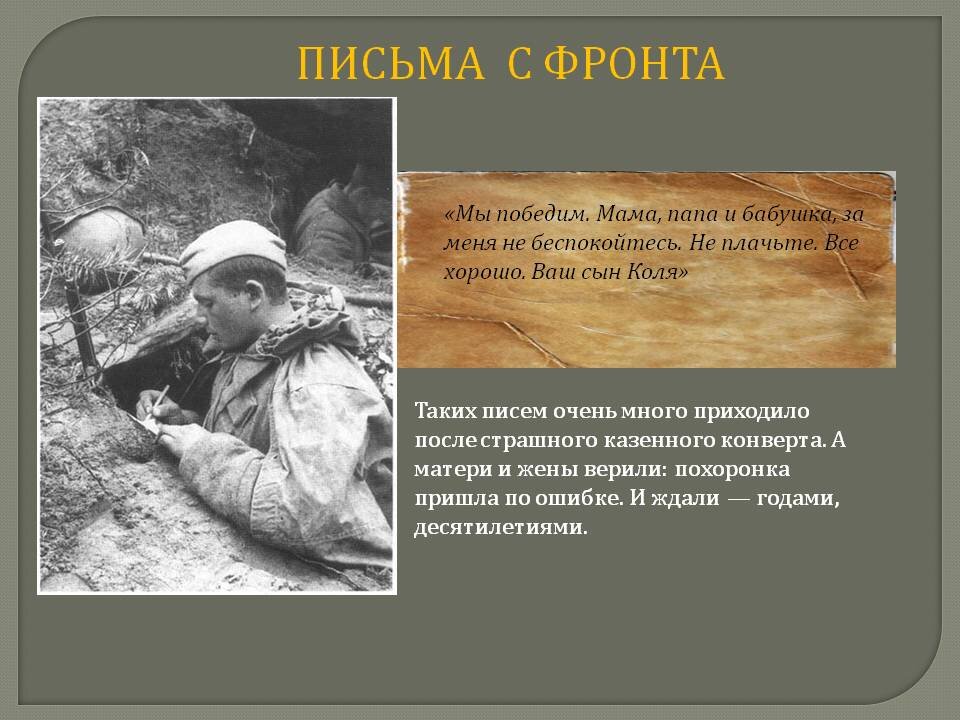 ПИСЬМА С ФРОНТА

«Мы победим. Мама, папа и бабушка, за меня не беспокойтесь. Не плачьте. Все хорошо. Ваш сын Коля»

Таких писем очень много приходило после страшного казенного конверта. А матери и жены верили: похоронка пришла по ошибке. И ждали — годами, десятилетиями.